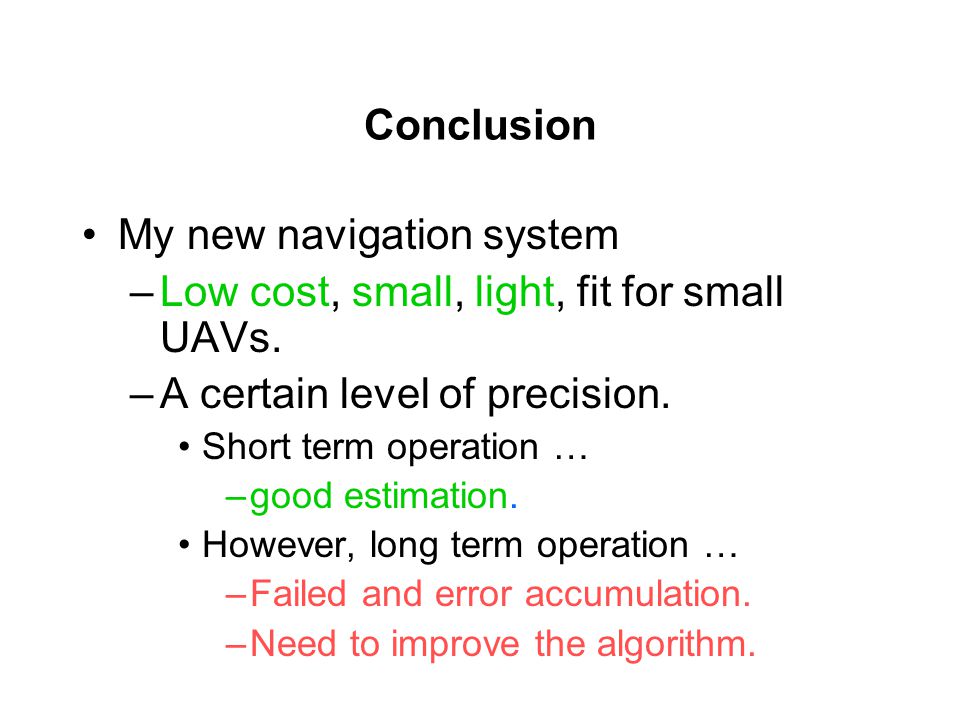 Conclusion

• My new navigation system
– Low cost, small, light, fit for small UAVs.
– A certain level of precision.
• Short term operation …
– good estimation.
• However, long term operation …
– Failed and error accumulation.
– Need to improve the algorithm.